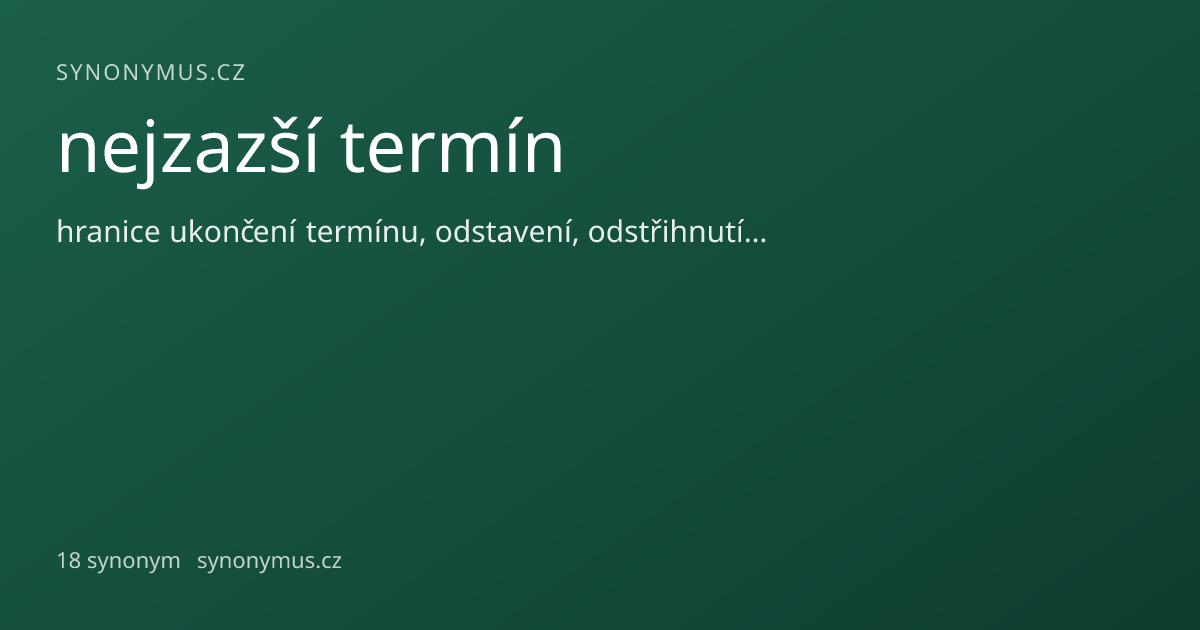 SYNONYMUS.CZ

nejzazší termín

hranice ukončení termínu, odstavení, odstřihnutí...

18 synonym synonymus.cz